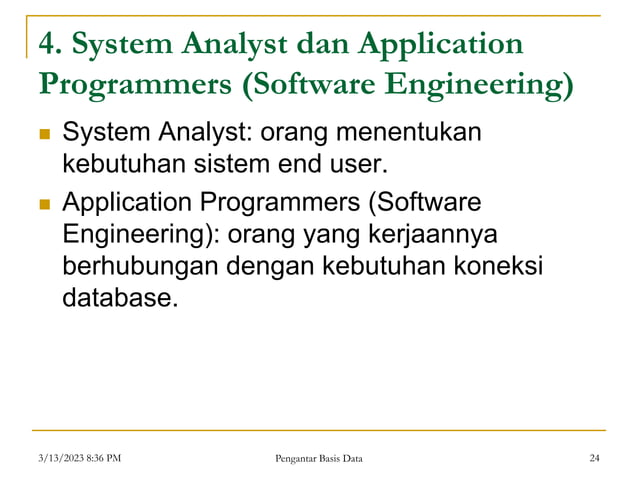 4. System Analyst dan Application Programmers (Software Engineering)

System Analyst: orang menentukan kebutuhan sistem end user.

Application Programmers (Software Engineering): orang yang kerjaannya berhubungan dengan kebutuhan koneksi database.

3/13/2023 8:36 PM

Pengantar Basis Data

24